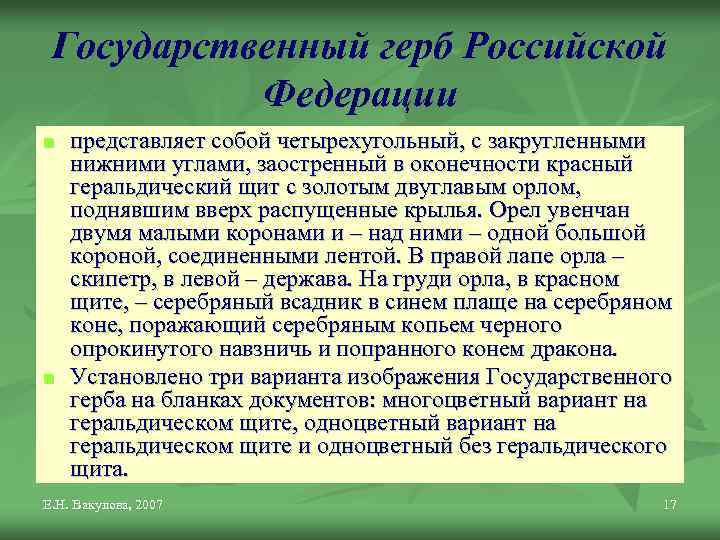 Государственный герб Российской Федерации

представляет собой четырехугольный, с закругленными нижними углами, заостренный в оконечности красный геральдический щит с золотым двуглавым орлом, поднявшим вверх распущенные крылья. Орел увенчан двумя малыми коронами и – над ними – одной большой короной, соединенными лентой. В правой лапе орла – скипетр, в левой – держава. На груди орла, в красном щите, – серебряный всадник в синем плаще на серебряном коне, поражающий серебряным копьем черного опрокинутого навзничь и попранного конем дракона.

Установлено три варианта изображения Государственного герба на бланках документов: многоцветный вариант на геральдическом щите, одноцветный вариант на геральдическом щите и одноцветный без геральдического щита.

Е.Н. Вакулова, 2007

17